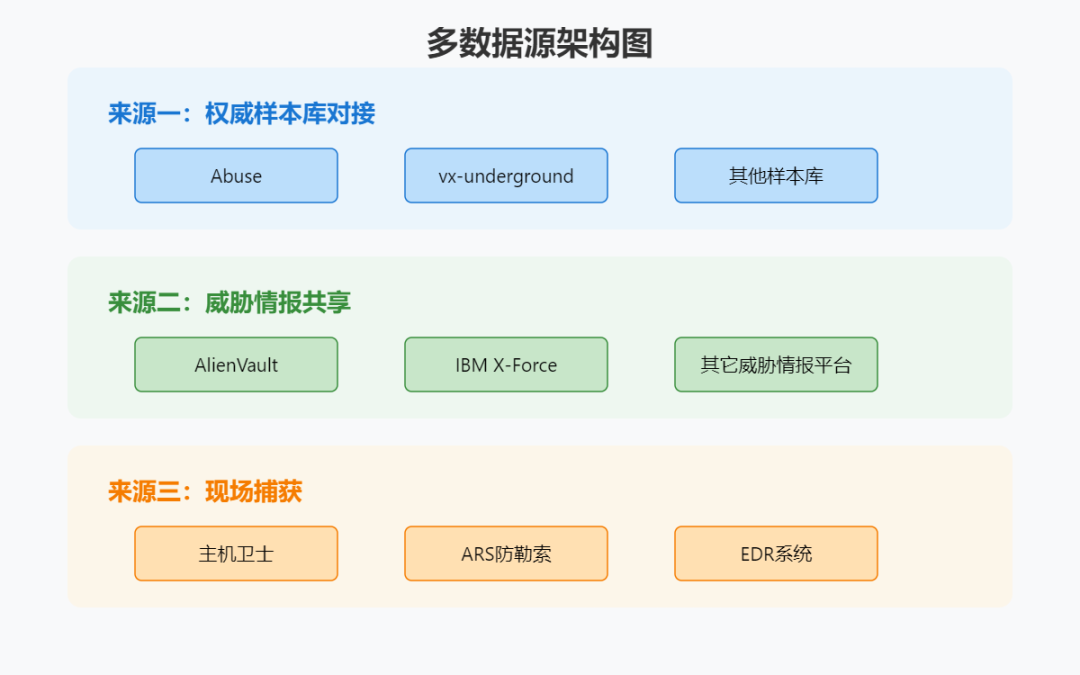 多数据源架构图

来源一：权威样本库对接

Abuse

vx-underground

其他样本库

来源二：威胁情报共享

AlienVault

IBM X-Force

其它威胁情报平台

来源三：现场捕获

主机卫士

ARS防勒索

EDR系统